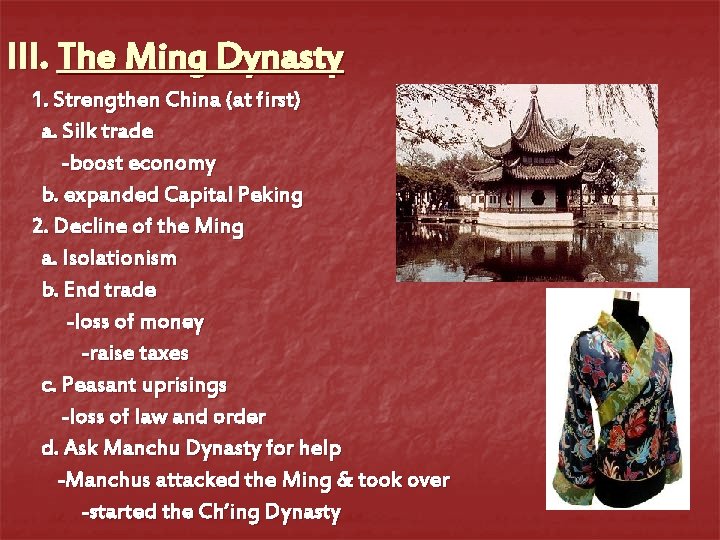 III. The Ming Dynasty

1. Strengthen China (at first)
a. Silk trade
-boost economy
b. expanded Capital Peking
2. Decline of the Ming
a. Isolationism
b. End trade
-loss of money
-raise taxes
c. Peasant uprisings
-loss of law and order
d. Ask Manchu Dynasty for help
-Manchus attacked the Ming & took over
-started the Ch'ing Dynasty